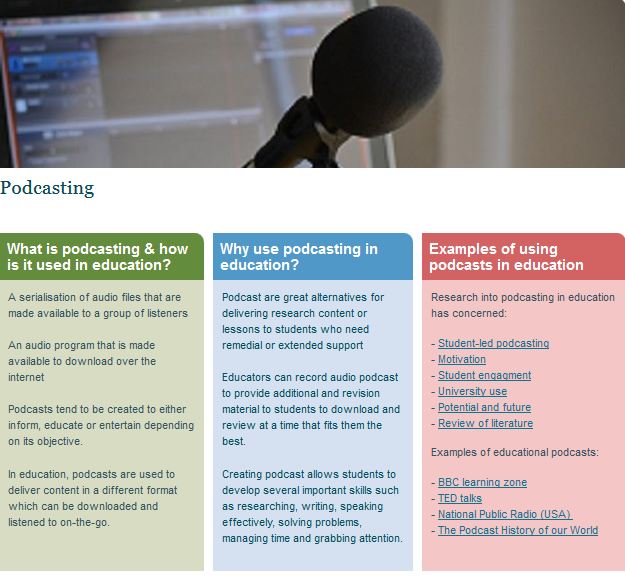 Podcasting

What is podcasting & how is it used in education?

A serialisation of audio files that are made available to a group of listeners

An audio program that is made available to download over the internet

Podcasts tend to be created to either inform, educate or entertain depending on its objective.

In education, podcasts are used to deliver content in a different format which can be downloaded and listened to on-the-go.

Why use podcasting in education?

Podcast are great alternatives for delivering research content or lessons to students who need remedial or extended support

Educators can record audio podcast to provide additional and revision material to students to download and review at a time that fits them the best.

Creating podcast allows students to develop several important skills such as researching, writing, speaking effectively, solving problems, managing time and grabbing attention.

Examples of using podcasts in education

Research into podcasting in education has concerned:

- Student-led podcasting
- Motivation
- Student engagment
- University use
- Potential and future
- Review of literature

Examples of educational podcasts:

- BBC learning zone
- TED talks
- National Public Radio (USA)
- The Podcast History of our World